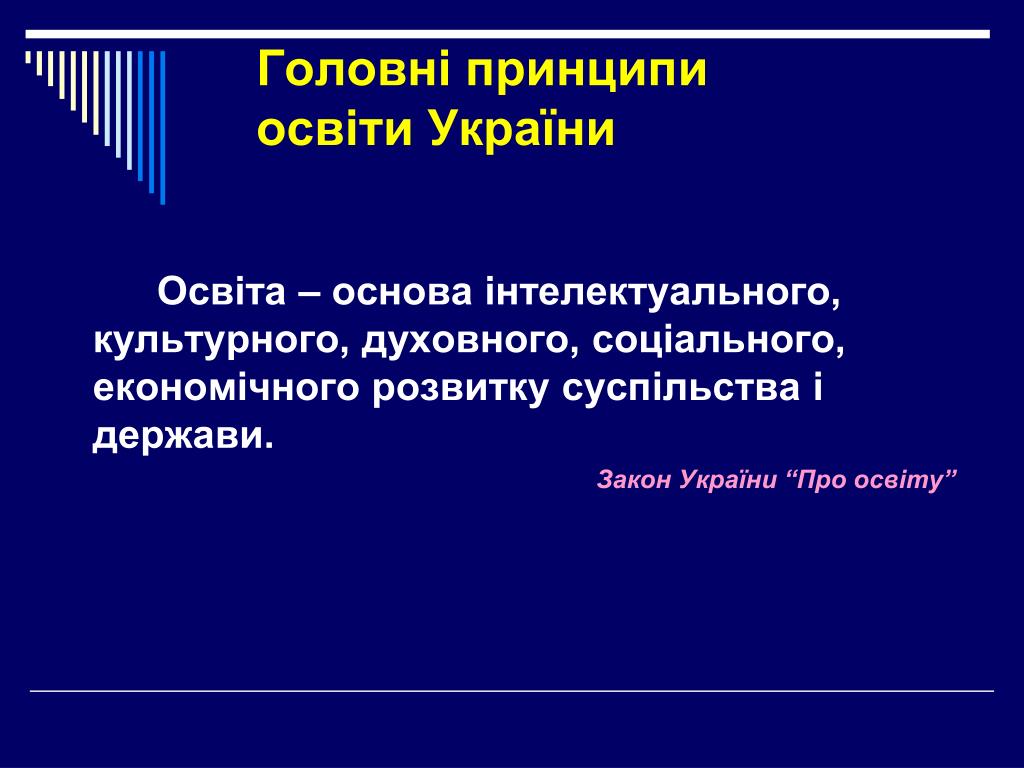 Головні принципи освіти України

Освіта – основа інтелектуального, культурного, духовного, соціального, економічного розвитку суспільства і держави.

Закон України “Про освіту”